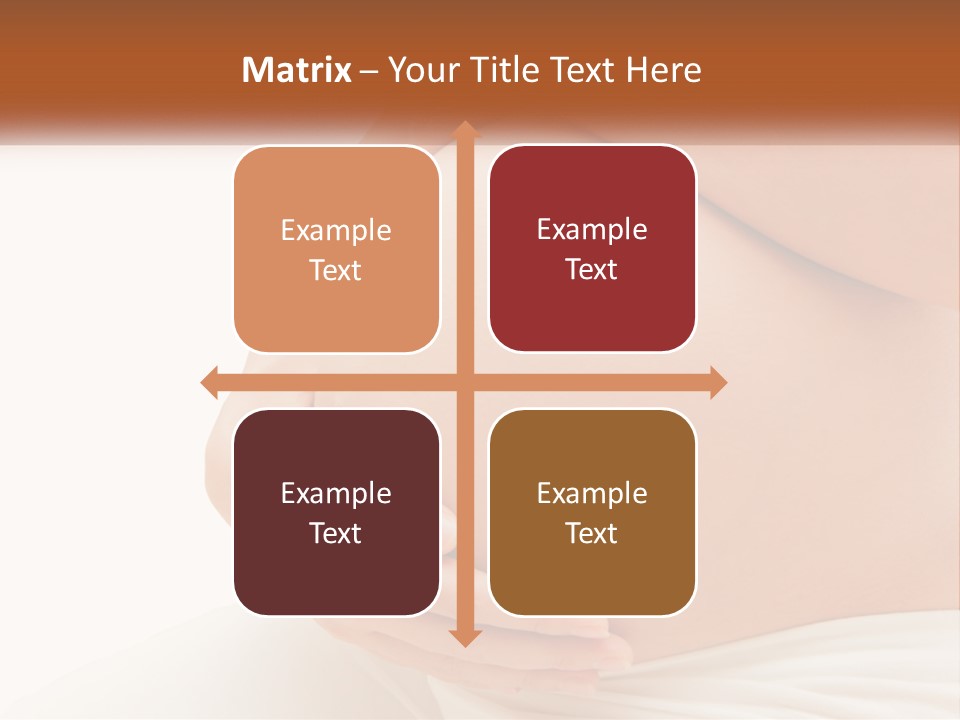 Matrix – Your Title Text Here

Example Text

Example Text

Example Text

Example Text